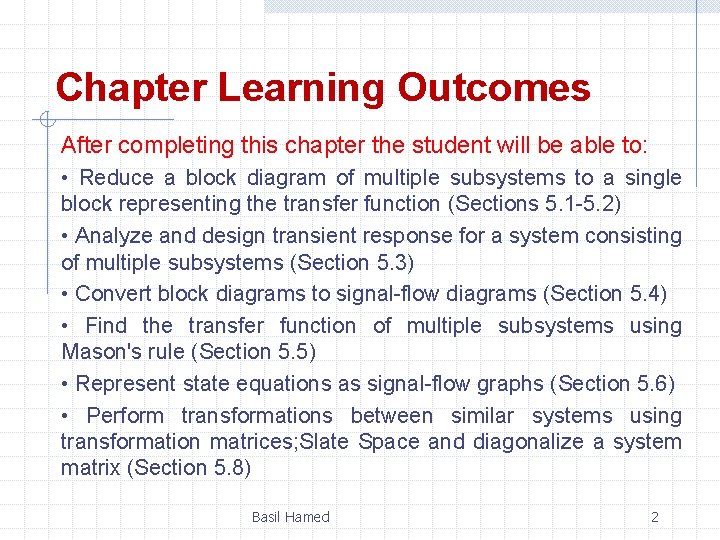 Chapter Learning Outcomes

After completing this chapter the student will be able to:

• Reduce a block diagram of multiple subsystems to a single block representing the transfer function (Sections 5.1-5.2)

• Analyze and design transient response for a system consisting of multiple subsystems (Section 5.3)

• Convert block diagrams to signal-flow diagrams (Section 5.4)

• Find the transfer function of multiple subsystems using Mason's rule (Section 5.5)

• Represent state equations as signal-flow graphs (Section 5.6)

• Perform transformations between similar systems using transformation matrices;Slate Space and diagonalize a system matrix (Section 5.8)

Basil Hamed

2